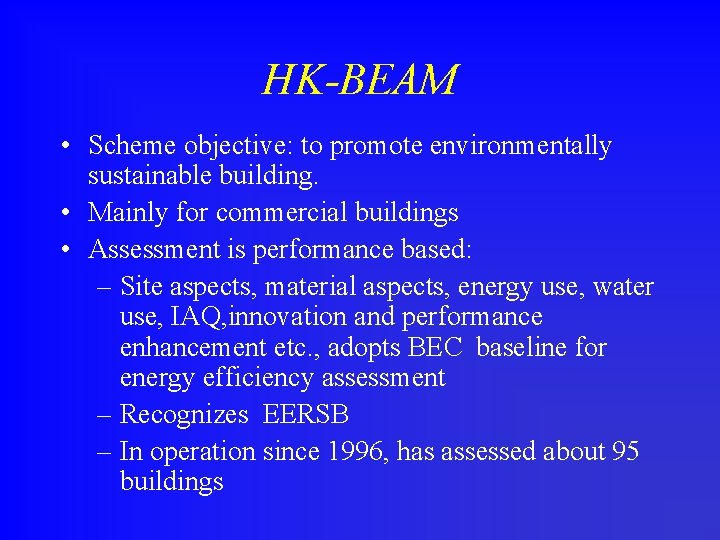 HK-BEAM

• Scheme objective: to promote environmentally sustainable building.
• Mainly for commercial buildings
• Assessment is performance based:
– Site aspects, material aspects, energy use, water use, IAQ,innovation and performance enhancement etc., adopts BEC baseline for energy efficiency assessment
– Recognizes EERSB
– In operation since 1996, has assessed about 95 buildings